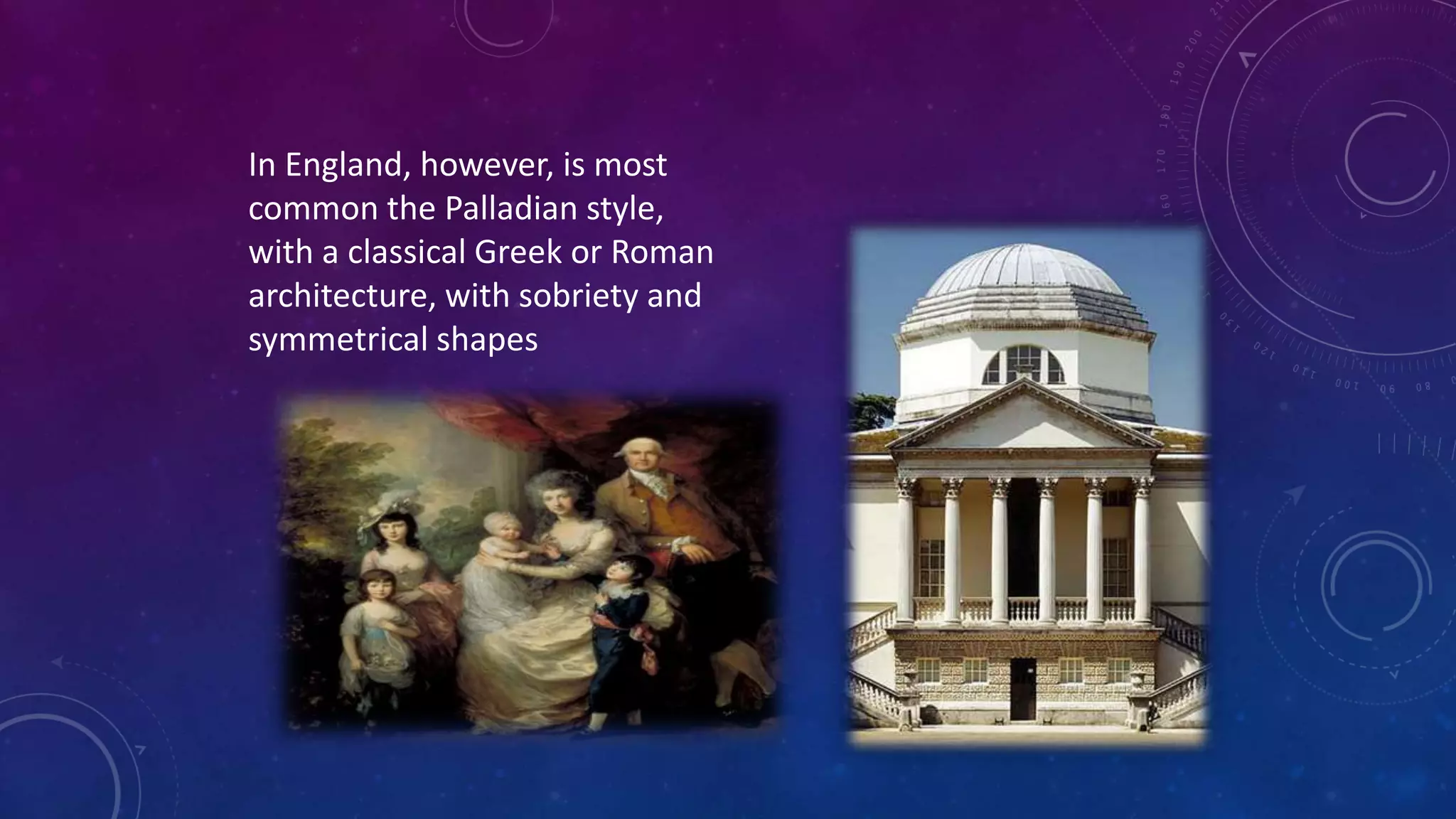 In England, however, is most common the Palladian style, with a classical Greek or Roman architecture, with sobriety and symmetrical shapes